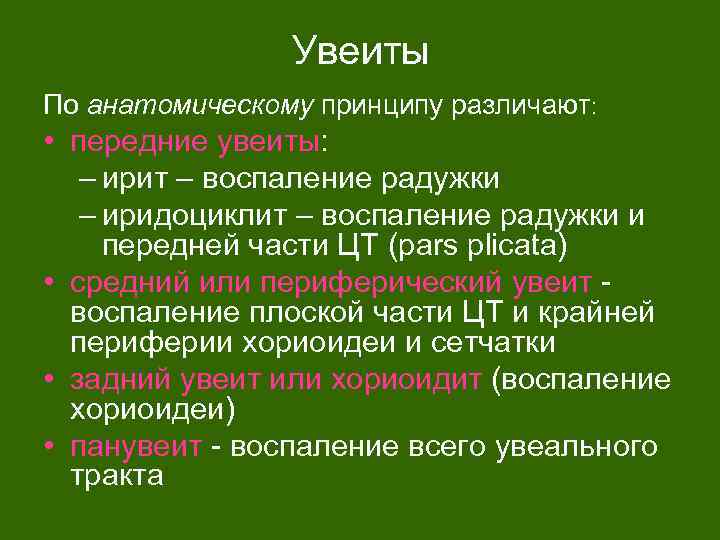 Увеиты

По анатомическому принципу различают:

• передние увеиты:
– ирит – воспаление радужки
– иридоциклит – воспаление радужки и передней части ЦТ (pars plicata)

• средний или периферический увеит - воспаление плоской части ЦТ и крайней периферии хориоидеи и сетчатки

• задний увеит или хориоидит (воспаление хориоидеи)

• панувеит - воспаление всего увеального тракта